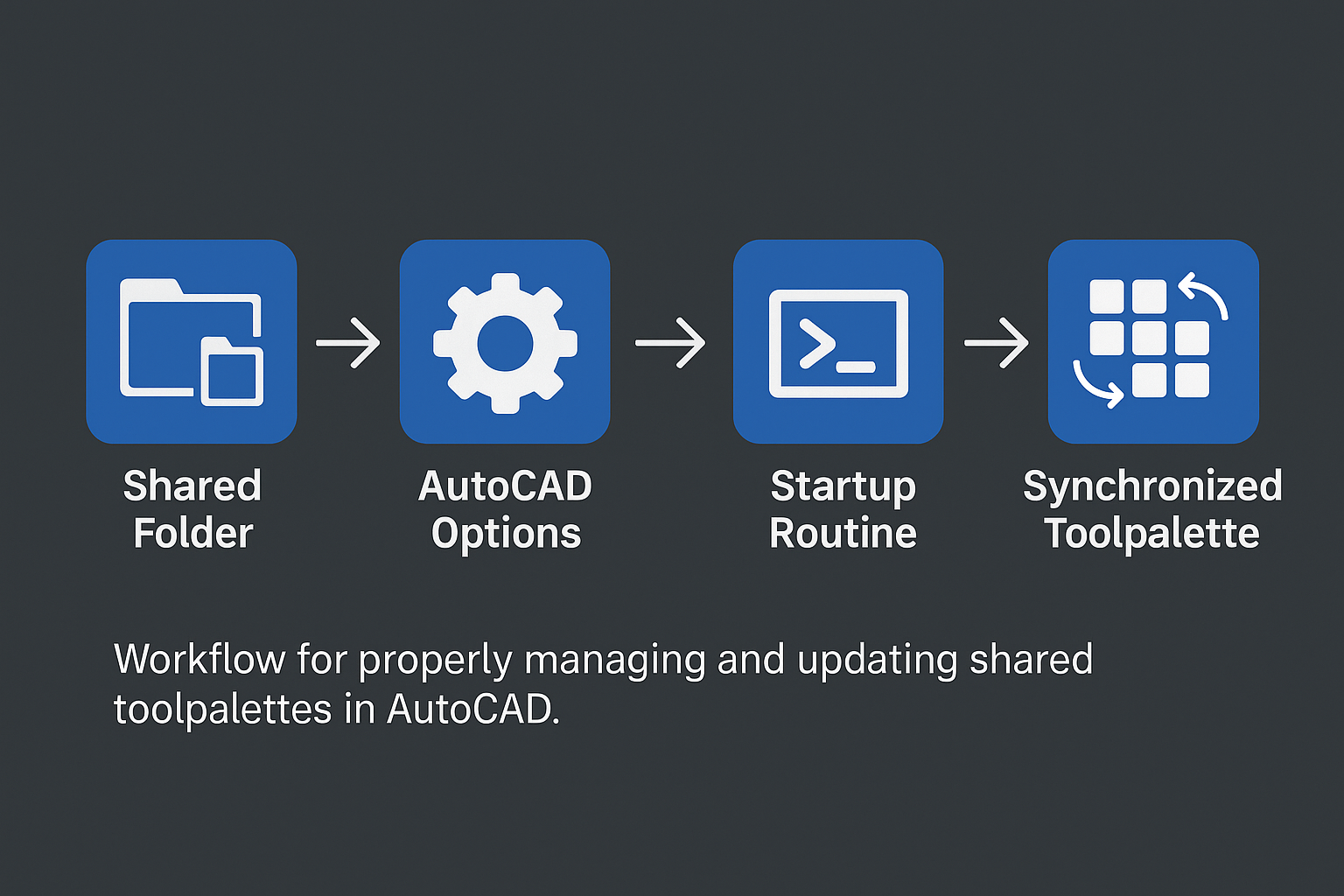 Shared Folder

AutoCAD Options

Startup Routine

Synchronized Toolpalette

Workflow for properly managing and updating shared toolpalettes in AutoCAD.